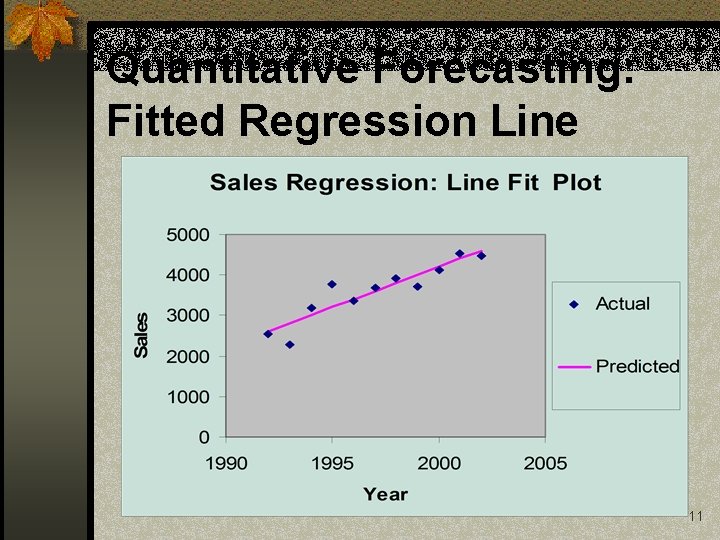 Quantitative Forecasting: Fitted Regression Line

Sales Regression: Line Fit Plot

5000
4000
3000
2000
1000
0

Sales

1990
1995
2000
2005

Year

Actual

Predicted

11